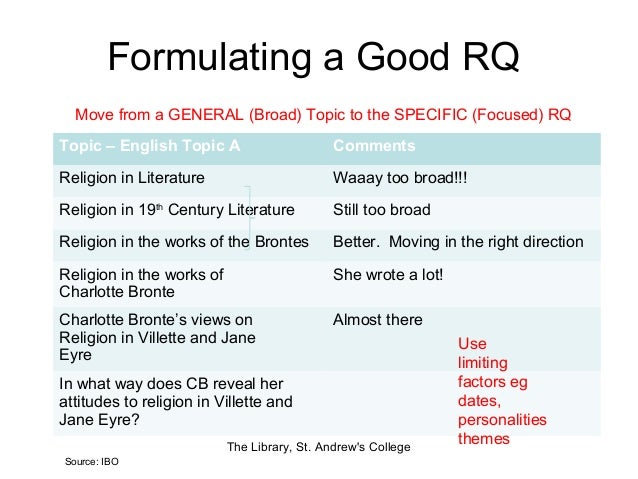 Formulating a Good RQ

Move from a GENERAL (Broad) Topic to the SPECIFIC (Focused) RQ

| Topic – English Topic A | Comments |
|---|---|
| Religion in Literature | Waaay too broad!!! |
| Religion in 19$^{th}$ Century Literature | Still too broad |
| Religion in the works of the Brontes | Better. Moving in the right direction |
| Religion in the works of Charlotte Bronte | She wrote a lot! |
| Charlotte Bronte's views on Religion in Villette and Jane Eyre | Almost there |
| In what way does CB reveal her attitudes to religion in Villette and Jane Eyre? | |

Use limiting factors eg dates, personalities themes

The Library, St. Andrew's College

Source: IBO